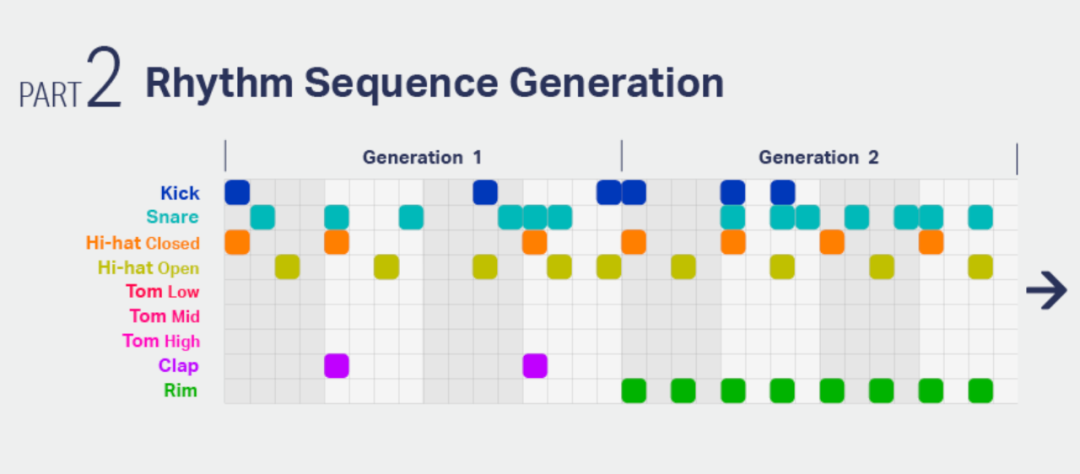 PART 2 Rhythm Sequence Generation

Generation 1

Generation 2

Kick
Snare
Hi-hat Closed
Hi-hat Open
Tom Low
Tom Mid
Tom High
Clap
Rim